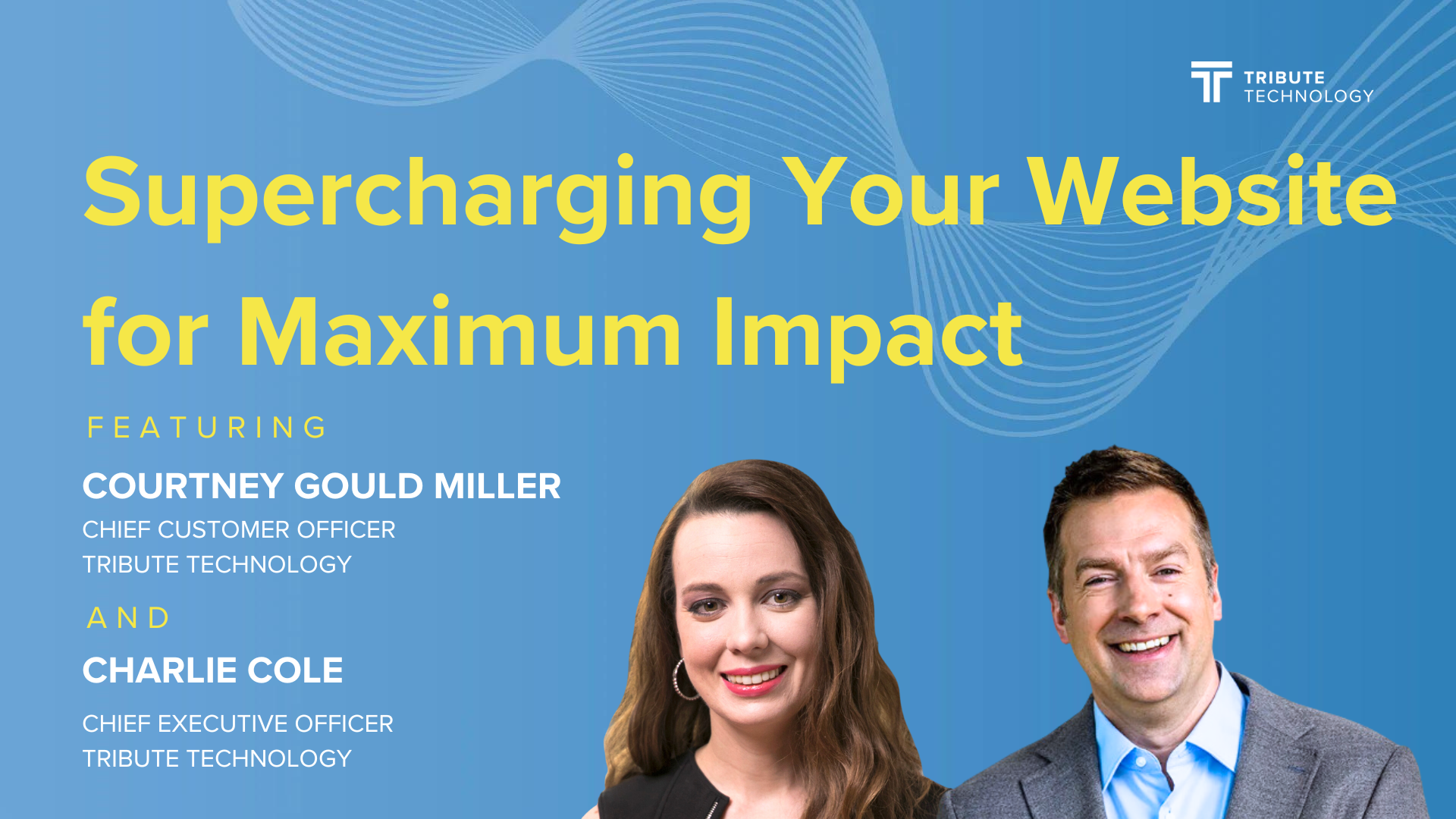 TRIBUTE TECHNOLOGY

Supercharging Your Website for Maximum Impact

FEATURING

COURTNEY GOULD MILLER
CHIEF CUSTOMER OFFICER
TRIBUTE TECHNOLOGY

AND

CHARLIE COLE
CHIEF EXECUTIVE OFFICER
TRIBUTE TECHNOLOGY